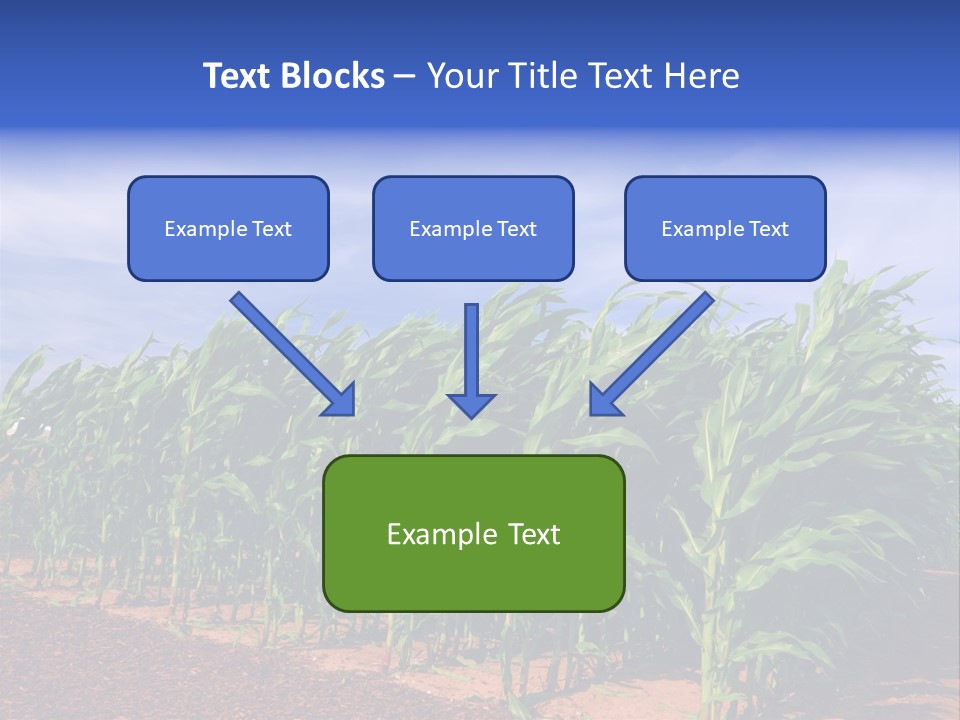 Text Blocks – Your Title Text Here

Example Text

Example Text

Example Text

Example Text